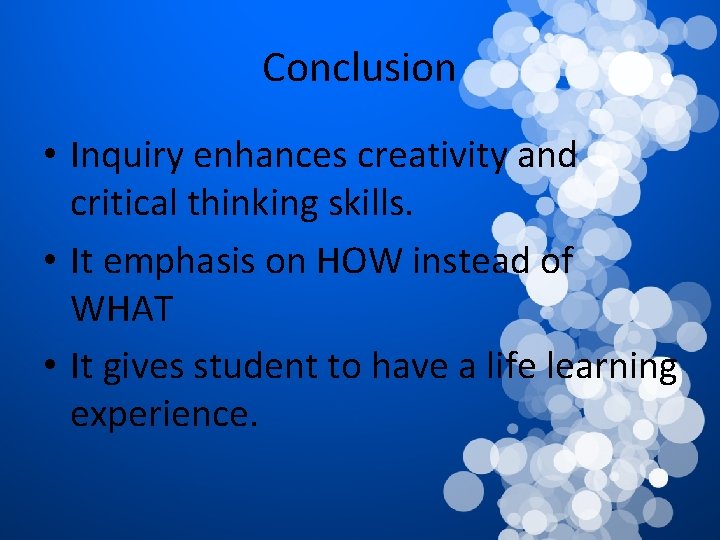 Conclusion

• Inquiry enhances creativity and critical thinking skills.

• It emphasis on HOW instead of WHAT

• It gives student to have a life learning experience.